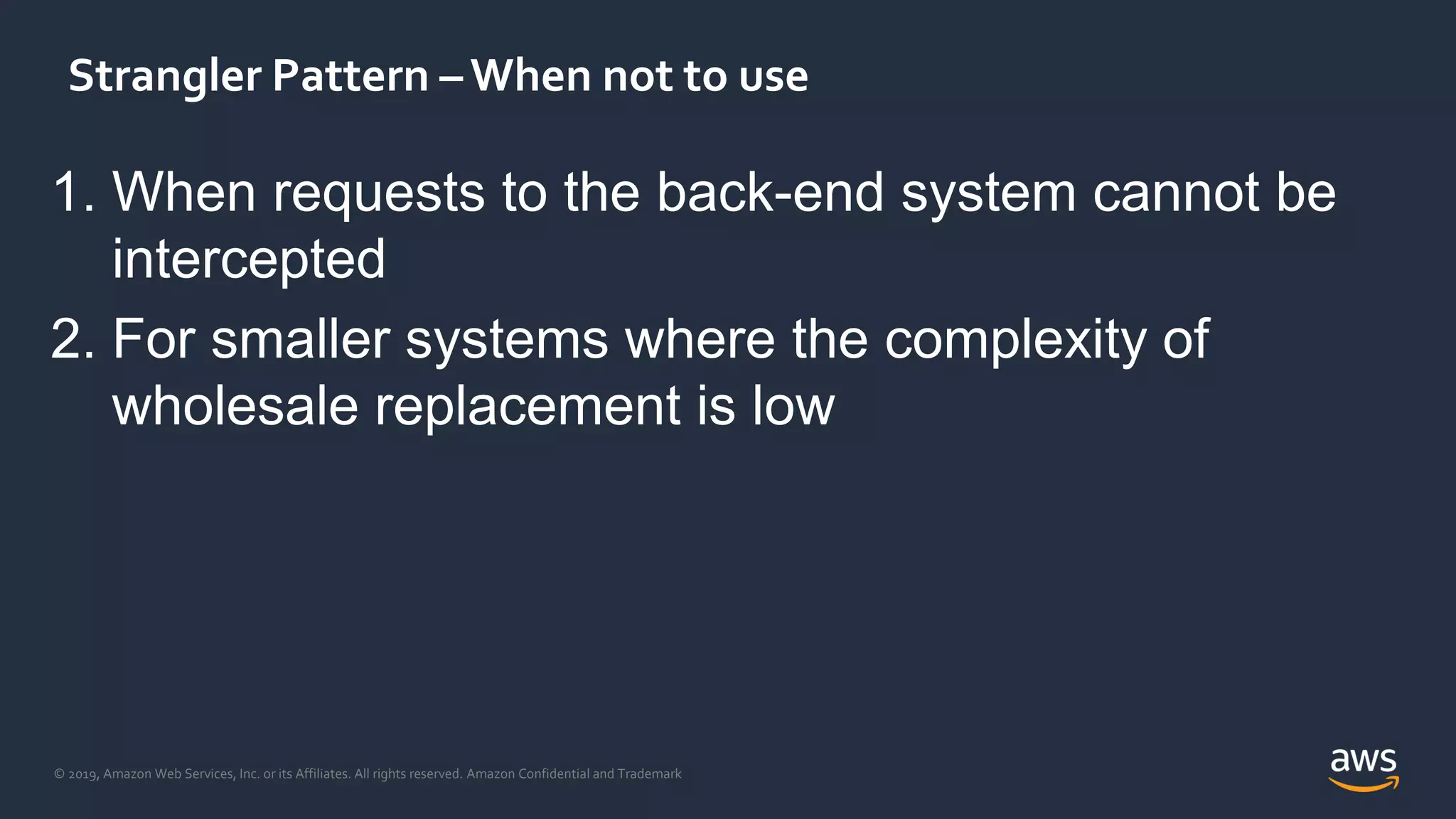 Strangler Pattern – When not to use

1. When requests to the back-end system cannot be intercepted

2. For smaller systems where the complexity of wholesale replacement is low

© 2019, Amazon Web Services, Inc. or its Affiliates. All rights reserved. Amazon Confidential and Trademark

aws